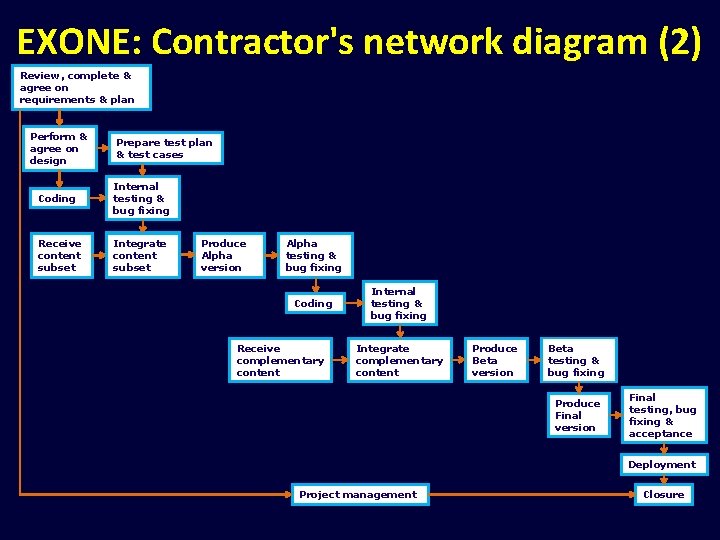 EXONE: Contractor's network diagram (2)

Review, complete & agree on requirements & plan

Perform & agree on design

Prepare test plan & test cases

Coding

Internal testing & bug fixing

Receive content subset

Integrate content subset

Produce Alpha version

Alpha testing & bug fixing

Coding

Internal testing & bug fixing

Receive complementary content

Integrate complementary content

Produce Beta version

Beta testing & bug fixing

Produce Final version

Final testing, bug fixing & acceptance

Deployment

Project management

Closure